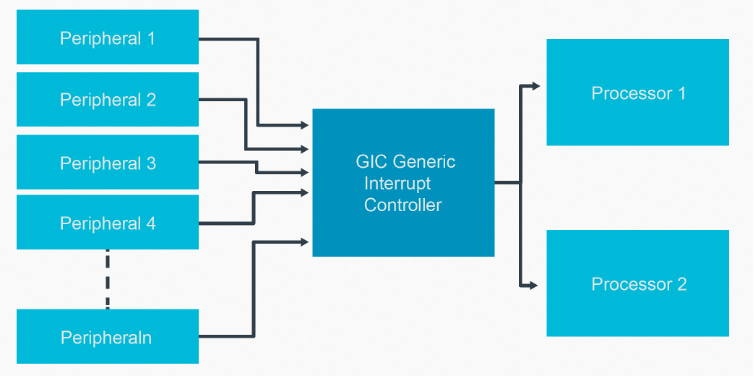 Peripheral 1
Peripheral 2
Peripheral 3
Peripheral 4
Peripheraln

GIC Generic Interrupt Controller

Processor 1
Processor 2